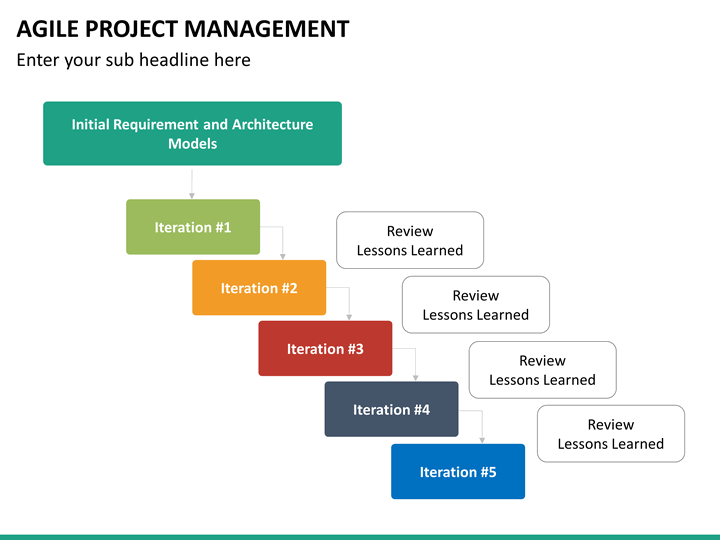 AGILE PROJECT MANAGEMENT

Enter your sub headline here

Initial Requirement and Architecture Models

Iteration #1

Review
Lessons Learned

Iteration #2

Review
Lessons Learned

Iteration #3

Review
Lessons Learned

Iteration #4

Review
Lessons Learned

Iteration #5